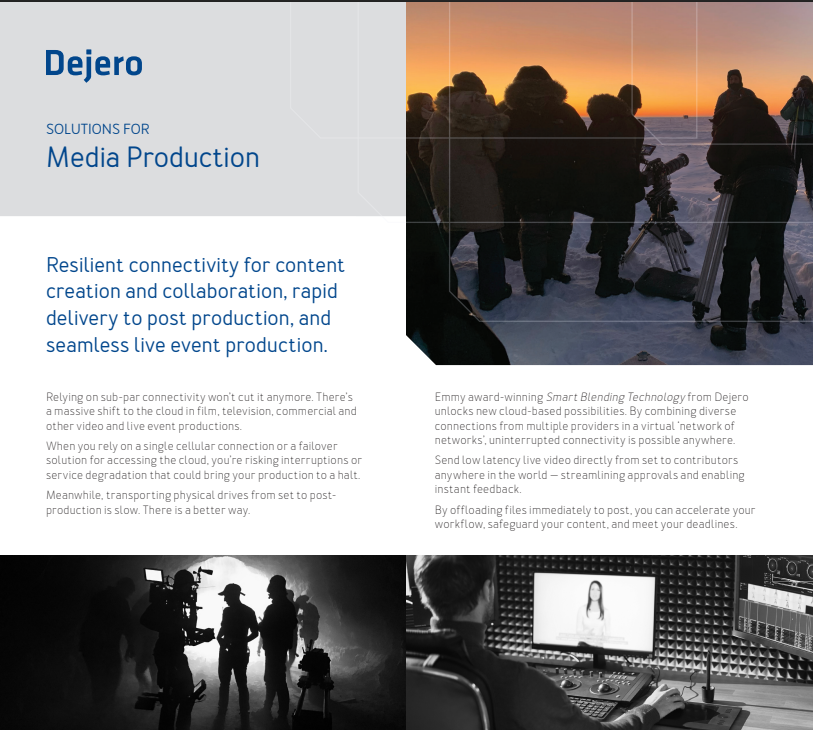 Dejero

SOLUTIONS FOR
Media Production

Resilient connectivity for content creation and collaboration, rapid delivery to post production, and seamless live event production.

Relying on sub-par connectivity won't cut it anymore. There's a massive shift to the cloud in film, television, commercial and other video and live event productions.

When you rely on a single cellular connection or a failover solution for accessing the cloud, you're risking interruptions or service degradation that could bring your production to a halt.

Meanwhile, transporting physical drives from set to post-production is slow. There is a better way.

Emmy award-winning Smart Blending Technology from Dejero unlocks new cloud-based possibilities. By combining diverse connections from multiple providers in a virtual 'network of networks', uninterrupted connectivity is possible anywhere.

Send low latency live video directly from set to contributors anywhere in the world — streamlining approvals and enabling instant feedback.

By offloading files immediately to post, you can accelerate your workflow, safeguard your content, and meet your deadlines.